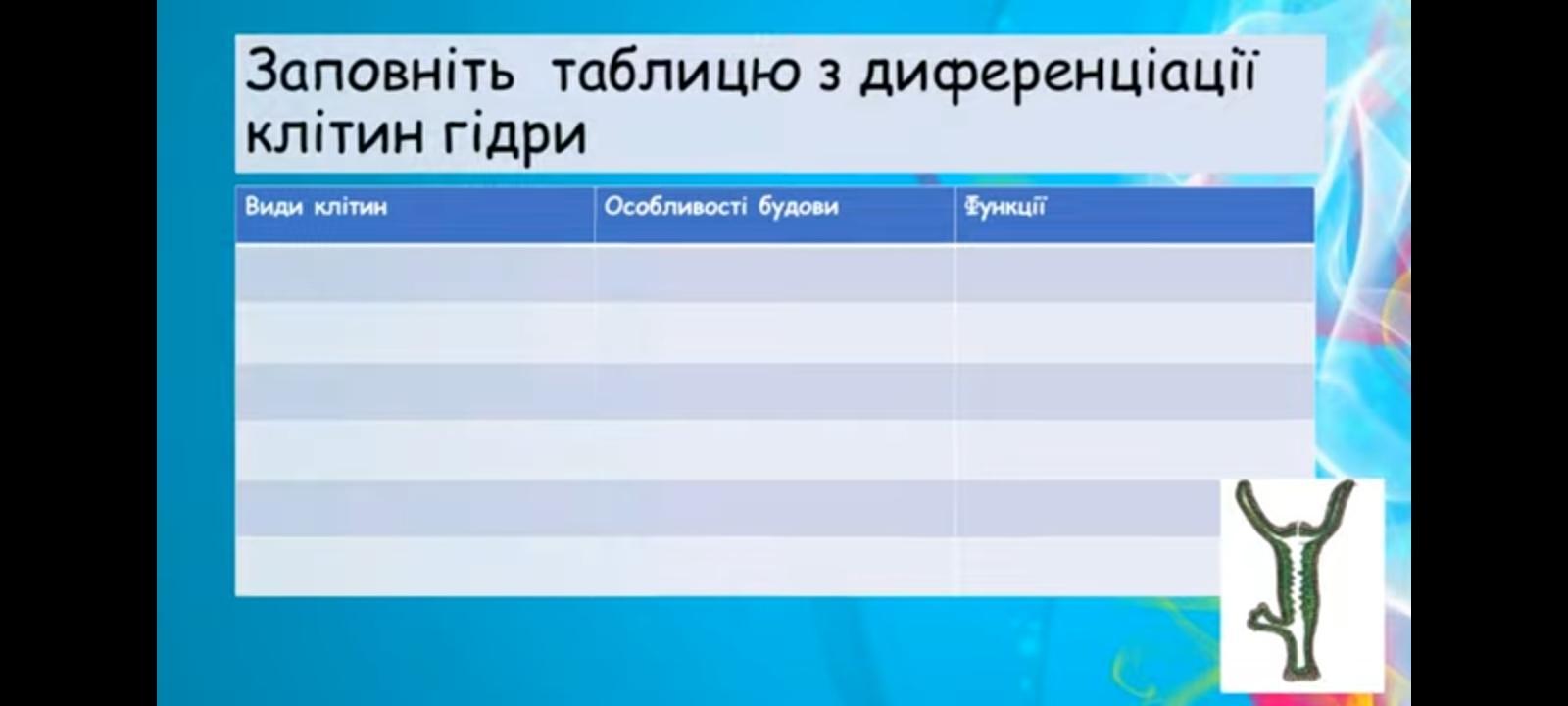 Заповніть таблицю з диференціації клітин гідри

| Види клітин | Особливості будови | Функції |
|---|---|---|
| | | |
| | | |
| | | |
| | | |
| | | |
| | | |